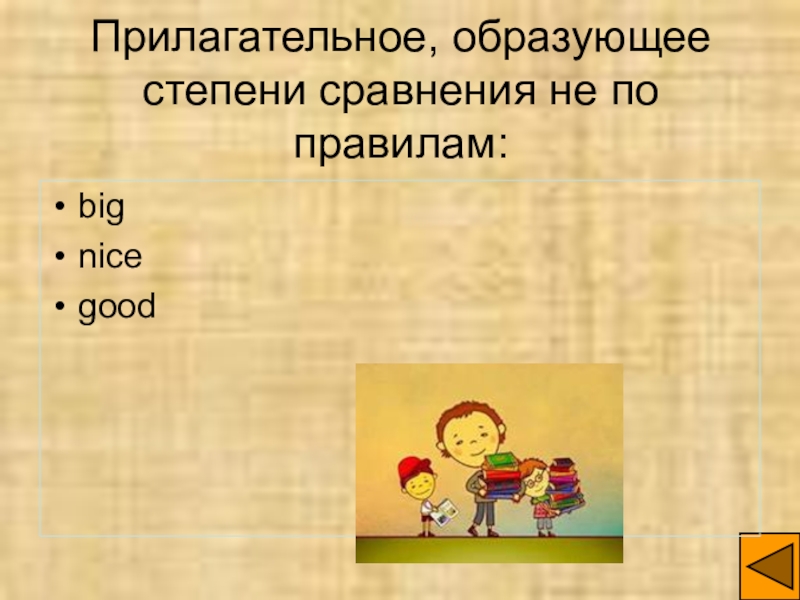 Прилагательное, образующее степени сравнения не по правилам:

• big
• nice
• good